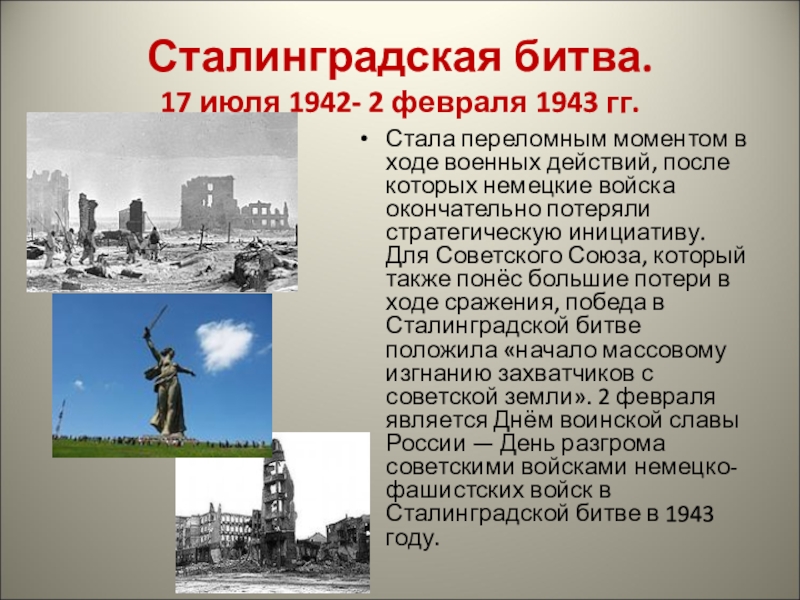 Сталинградская битва.
17 июля 1942- 2 февраля 1943 гг.

• Стала переломным моментом в ходе военных действий, после которых немецкие войска окончательно потеряли стратегическую инициативу. Для Советского Союза, который также понёс большие потери в ходе сражения, победа в Сталинградской битве положила «начало массовому изгнанию захватчиков с советской земли». 2 февраля является Днём воинской славы России — День разгрома советскими войсками немецко-фашистских войск в Сталинградской битве в 1943 году.